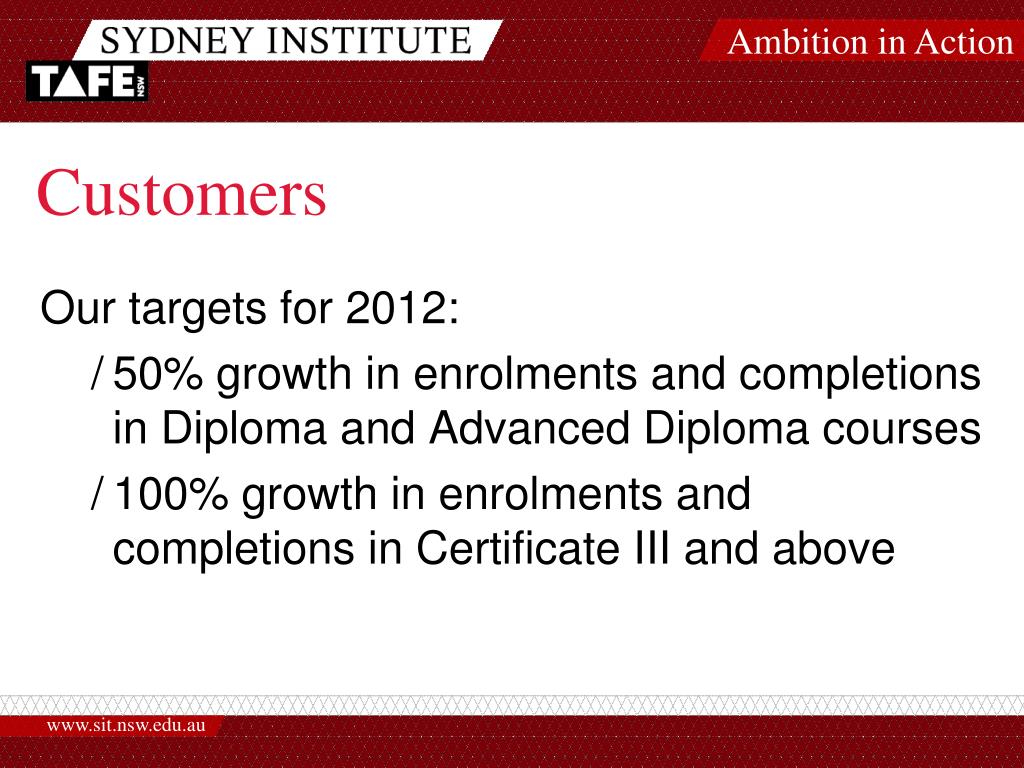 SYDNEY INSTITUTE
TAFE NSW
Ambition in Action

Customers

Our targets for 2012:
/ 50% growth in enrolments and completions in Diploma and Advanced Diploma courses
/ 100% growth in enrolments and completions in Certificate III and above

www.sit.nsw.edu.au